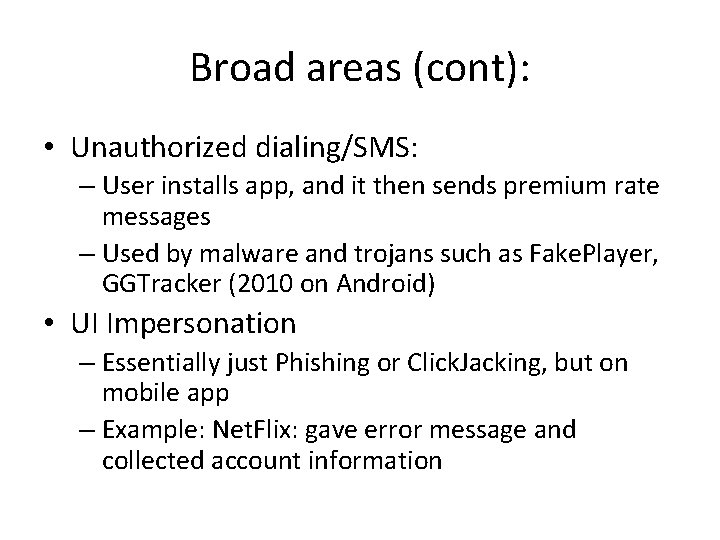 Broad areas (cont):

• Unauthorized dialing/SMS:
– User installs app, and it then sends premium rate messages
– Used by malware and trojans such as FakePlayer, GGTracker (2010 on Android)

• UI Impersonation
– Essentially just Phishing or ClickJacking, but on mobile app
– Example: NetFlix: gave error message and collected account information